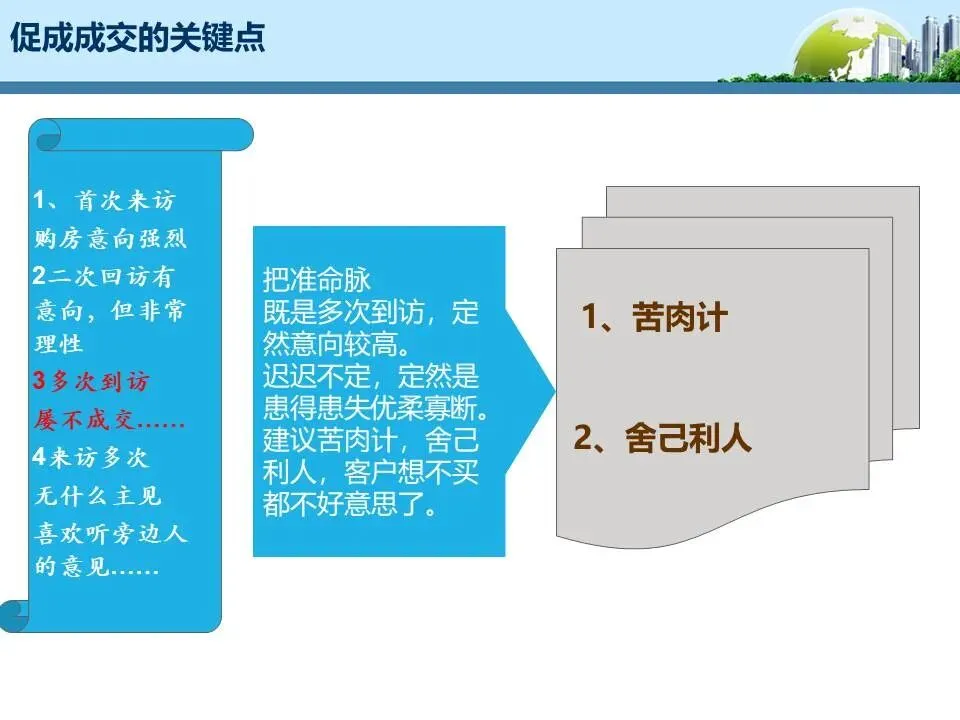 促成成交的关键点

1、首次来访购房意向强烈
2二次回访有意向，但非常理性
3多次到访屡不成交……
4来访多次无什么主见喜欢听旁边人的意见……

把准命脉
既是多次到访，定然意向较高。
迟迟不定，定然是患得患失优柔寡断。
建议苦肉计，舍己利人，客户想不买都不好意思了。

1、苦肉计

2、舍己利人